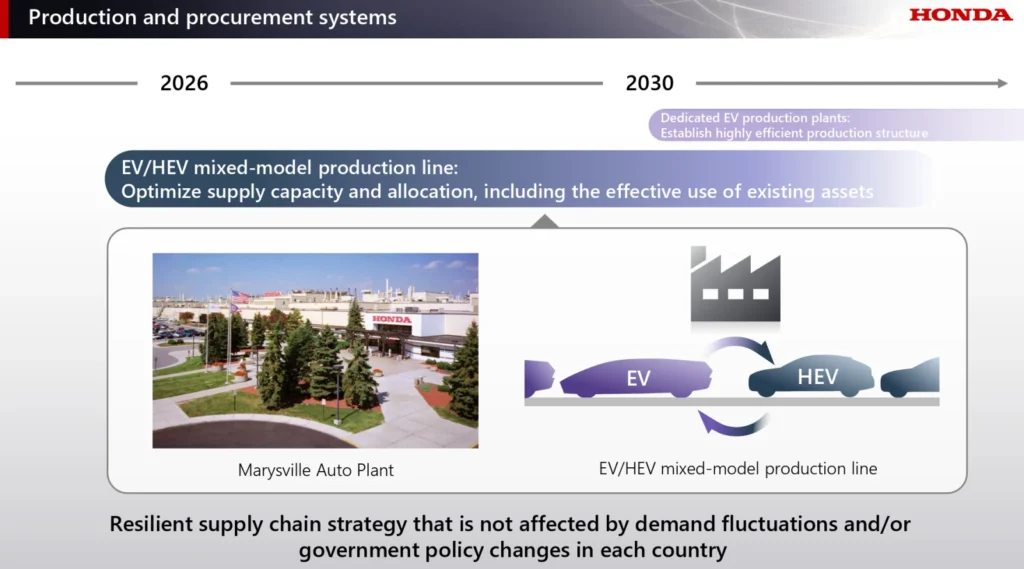 Production and procurement systems

HONDA

2026

2030

Dedicated EV production plants:
Establish highly efficient production structure

EV/HEV mixed-model production line:
Optimize supply capacity and allocation, including the effective use of existing assets

HONDA

Marysville Auto Plant

EV

HEV

EV/HEV mixed-model production line

Resilient supply chain strategy that is not affected by demand fluctuations and/or government policy changes in each country